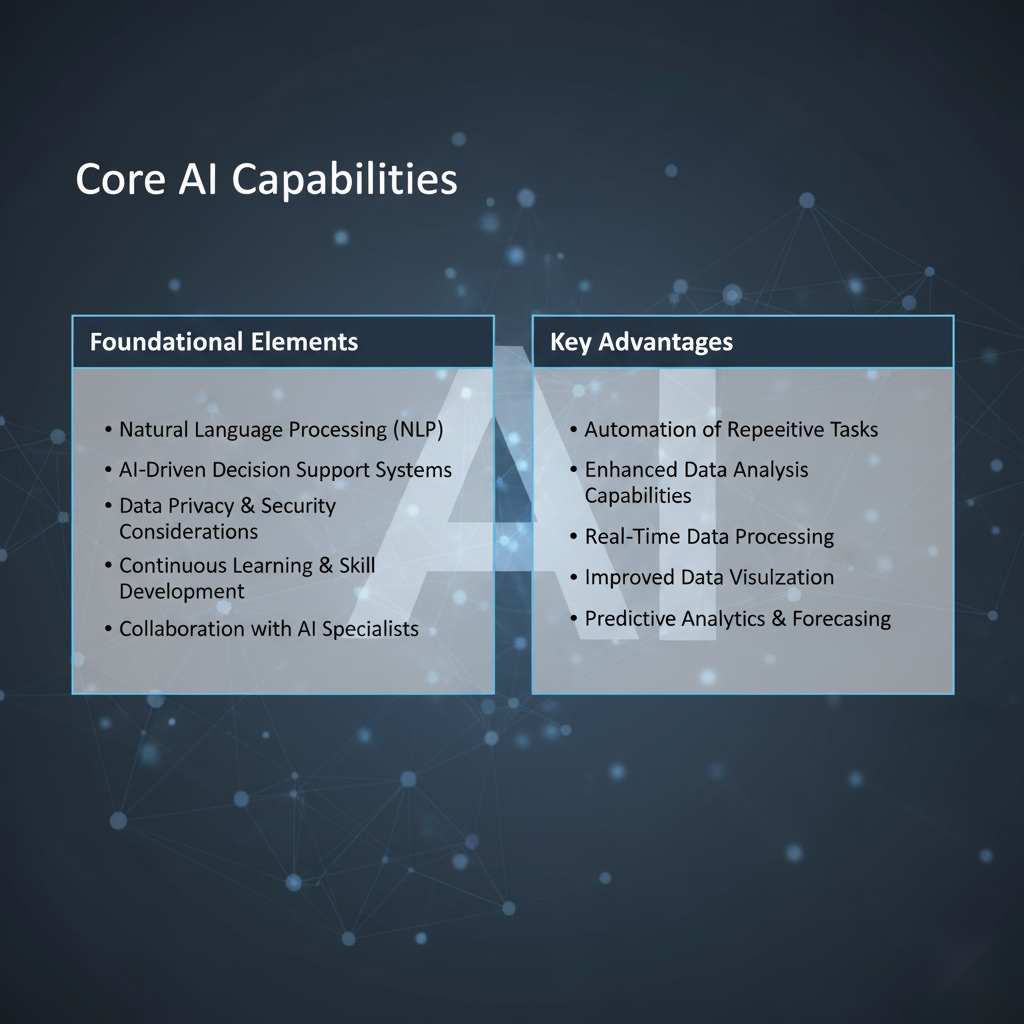 Core AI Capabilities

Foundational Elements

• Natural Language Processing (NLP)
• AI-Driven Decision Support Systems
• Data Privacy & Security Considerations
• Continuous Learning & Skill Development
• Collaboration with AI Specialists

Key Advantages

• Automation of Repeeitive Tasks
• Enhanced Data Analysis Capabilities
• Real-Time Data Processing
• Improved Data Visulzation
• Predictive Analytics & Forecasing

AI